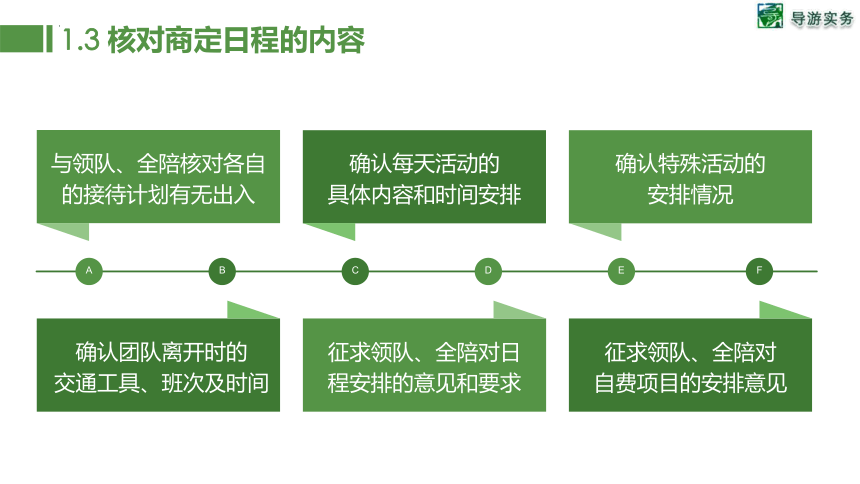 1.3 核对商定日程的内容

导游实务

与领队、全陪核对各自的接待计划有无出入

确认每天活动的具体内容和时间安排

确认特殊活动的安排情况

A

B

C

D

E

F

确认团队离开时的交通工具、班次及时间

征求领队、全陪对日程安排的意见和要求

征求领队、全陪对自费项目的安排意见